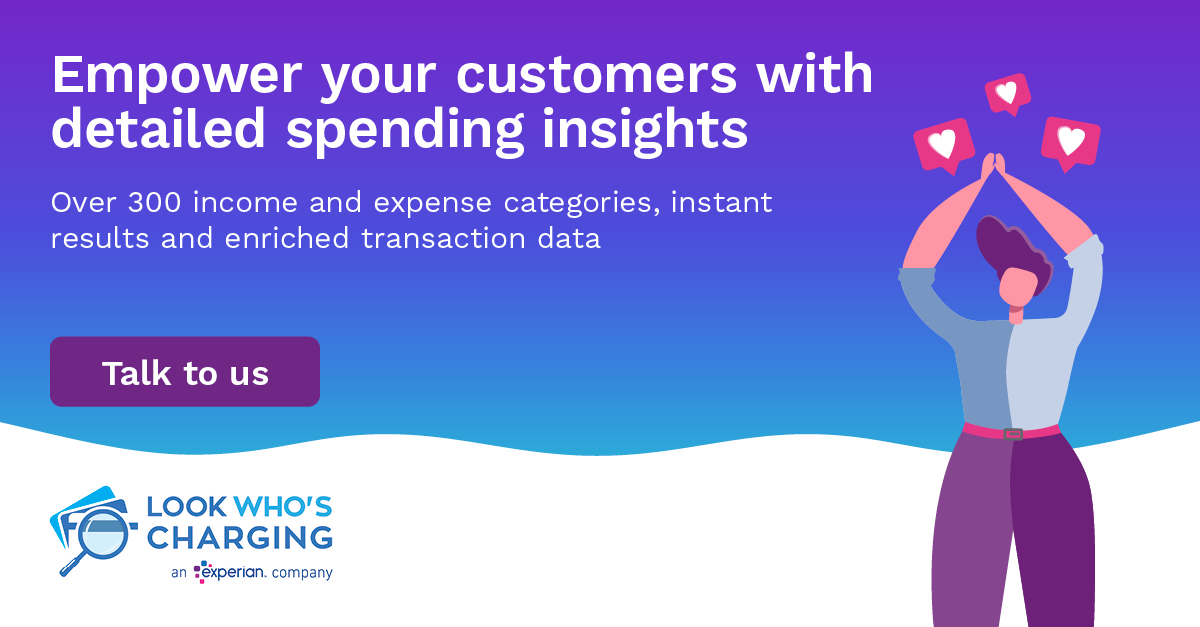 Empower your customers with detailed spending insights

Over 300 income and expense categories, instant results and enriched transaction data

Talk to us

LOOK WHO'S CHARGING
an experian. company